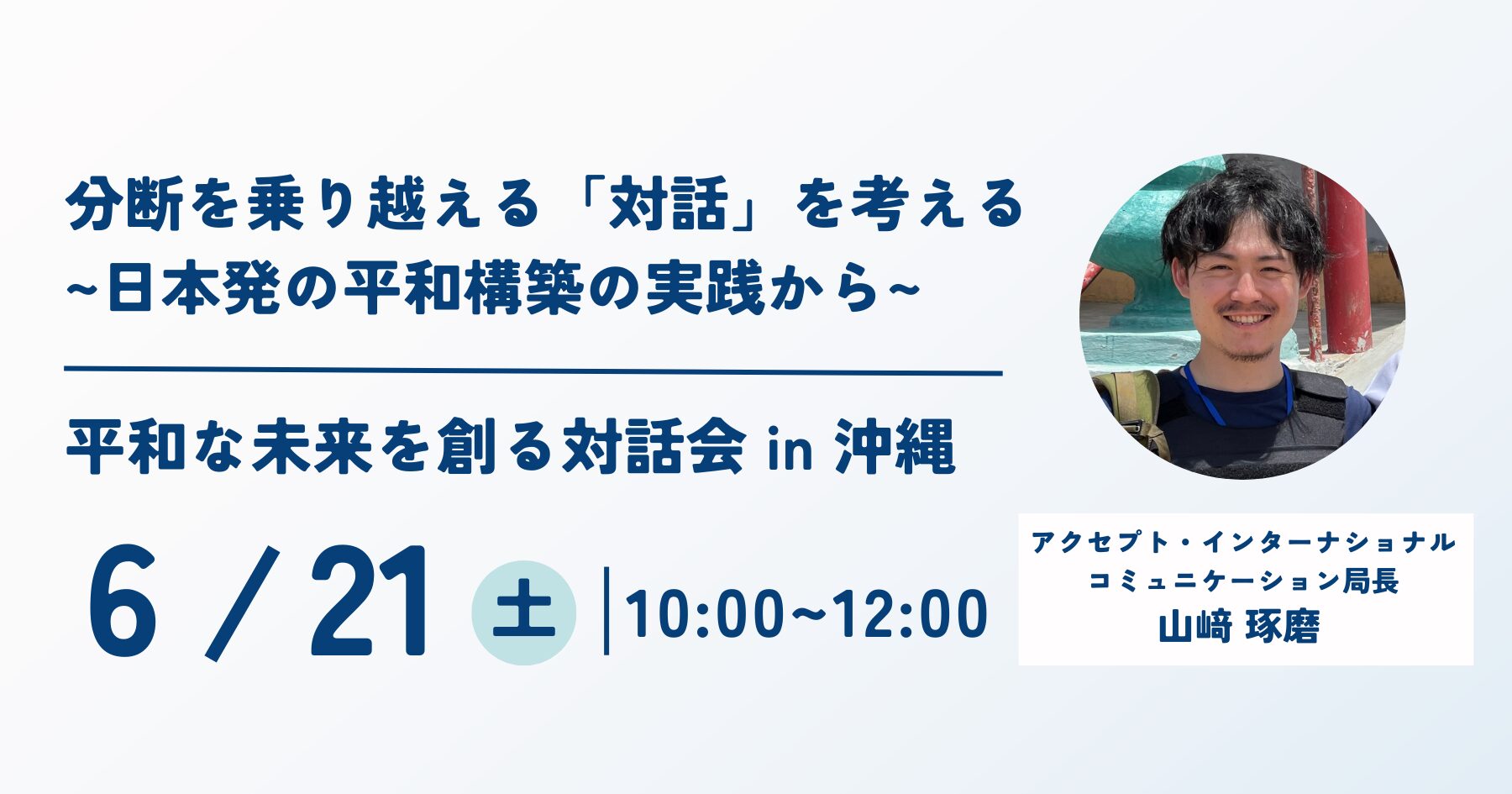 分断を乗り越える「対話」を考える
~日本発の平和構築の実践から~

平和な未来を創る対話会 in 沖縄

6 / 21 土 | 10:00~12:00

アクセプト・インターナショナル
コミュニケーション局長
山﨑 琢磨